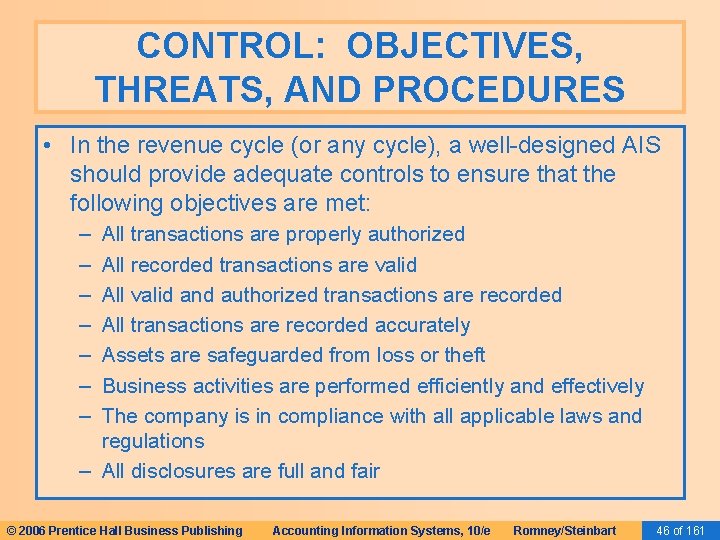 CONTROL: OBJECTIVES, THREATS, AND PROCEDURES

• In the revenue cycle (or any cycle), a well-designed AIS should provide adequate controls to ensure that the following objectives are met:
– All transactions are properly authorized
– All recorded transactions are valid
– All valid and authorized transactions are recorded
– All transactions are recorded accurately
– Assets are safeguarded from loss or theft
– Business activities are performed efficiently and effectively
– The company is in compliance with all applicable laws and regulations
– All disclosures are full and fair

© 2006 Prentice Hall Business Publishing Accounting Information Systems, 10/e Romney/Steinbart 46 of 161